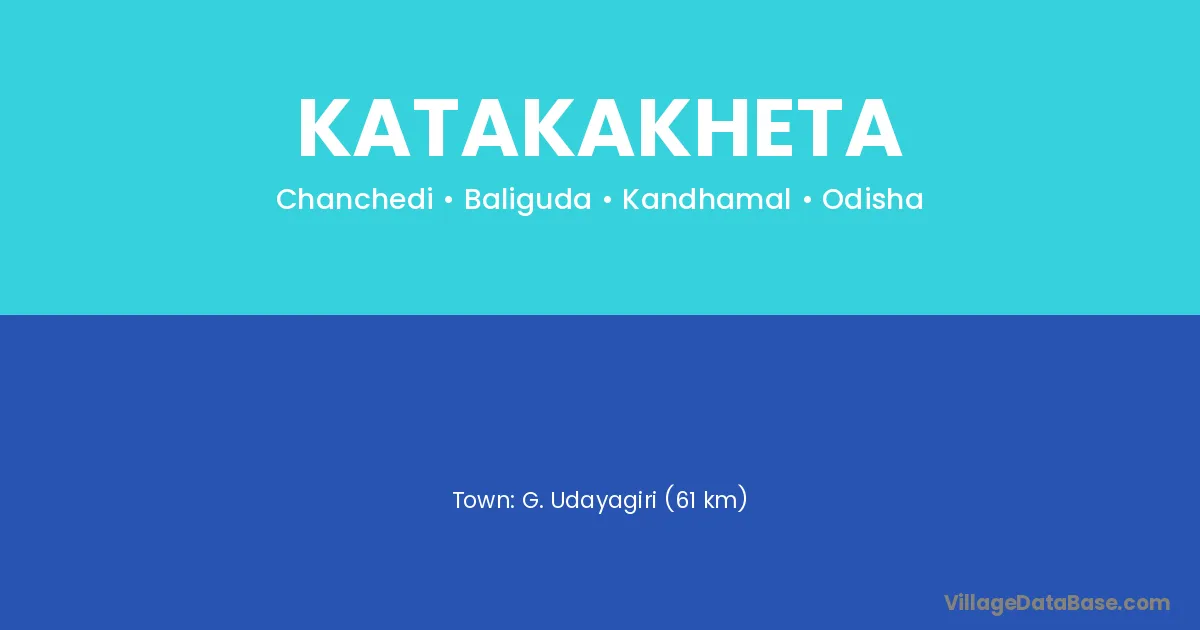 KATAKAKHETA

Chanchedi • Baliguda • Kandhamal • Odisha

Town: G. Udayagiri (61 km)

VillageDataBase.com